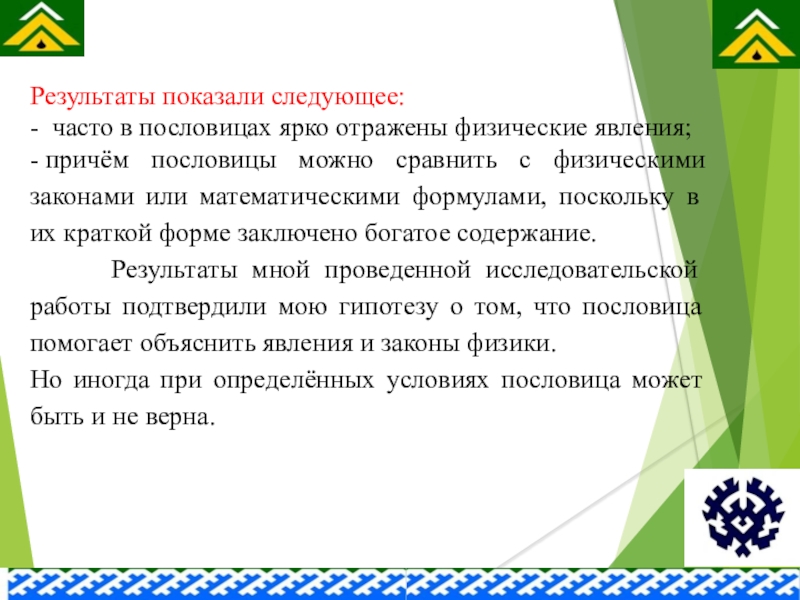 Результаты показали следующее:
- часто в пословицах ярко отражены физические явления;
- причём пословицы можно сравнить с физическими законами или математическими формулами, поскольку в их краткой форме заключено богатое содержание.

Результаты мной проведенной исследовательской работы подтвердили мою гипотезу о том, что пословица помогает объяснить явления и законы физики.
Но иногда при определённых условиях пословица может быть и не верна.